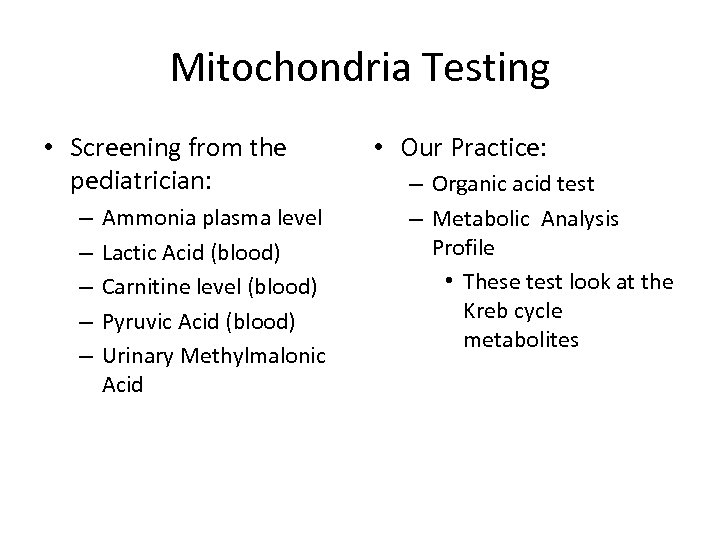 Mitochondria Testing

• Screening from the pediatrician:
– Ammonia plasma level
– Lactic Acid (blood)
– Carnitine level (blood)
– Pyruvic Acid (blood)
– Urinary Methylmalonic Acid

• Our Practice:
– Organic acid test
– Metabolic Analysis Profile
• These test look at the Kreb cycle metabolites